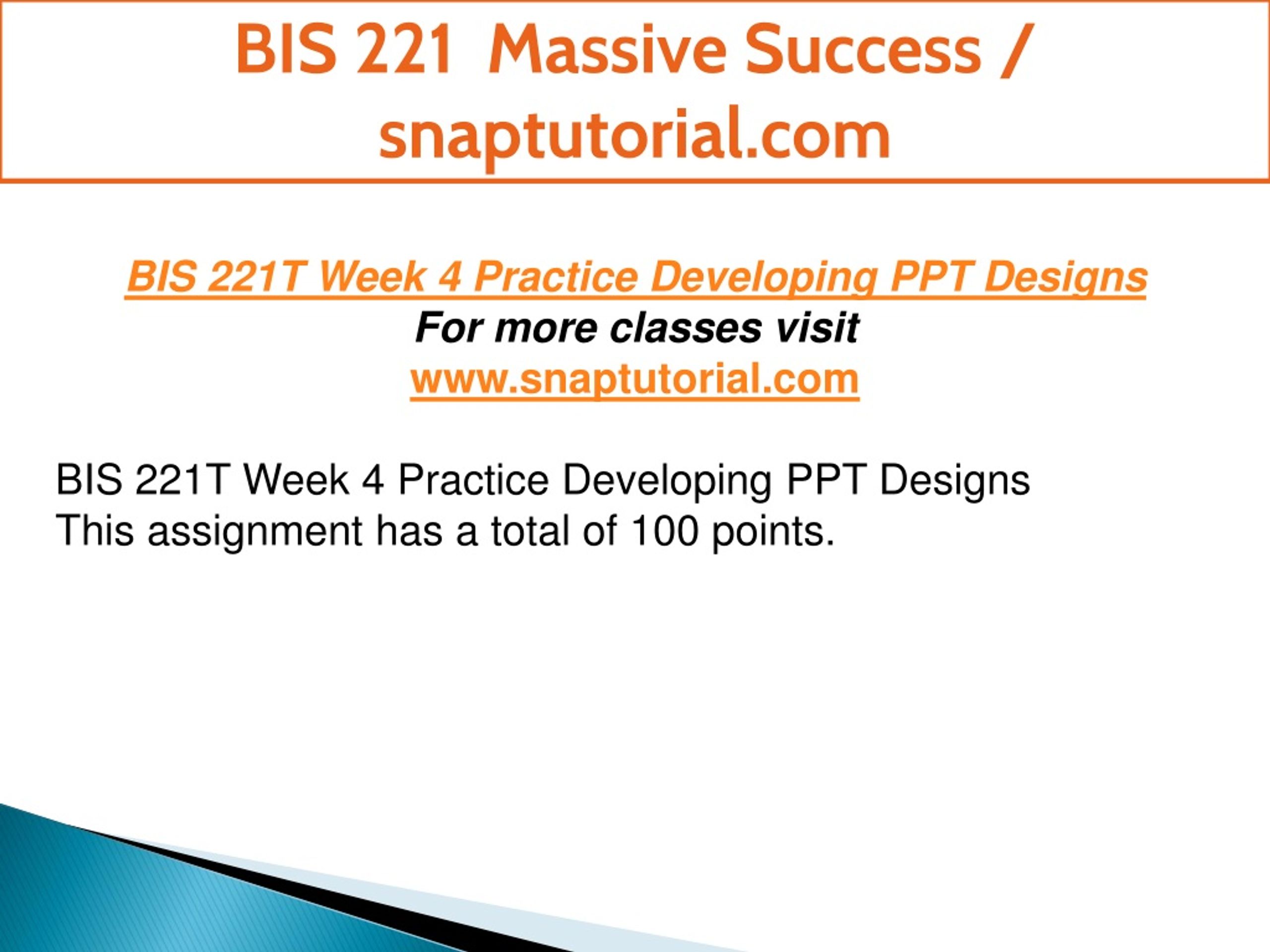 BIS 221 Massive Success / snaptutorial.com

BIS 221T Week 4 Practice Developing PPT Designs
For more classes visit
www.snaptutorial.com

BIS 221T Week 4 Practice Developing PPT Designs
This assignment has a total of 100 points.